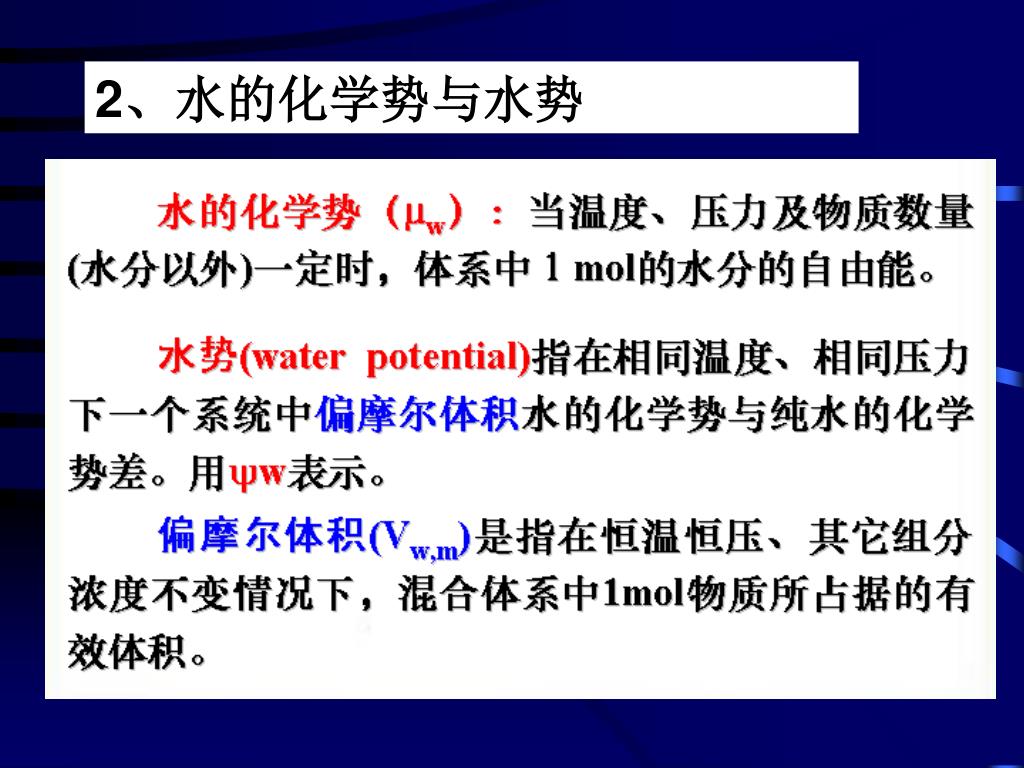 2、水的化学势与水势

水的化学势（$\mu_w$）：当温度、压力及物质数量(水分以外)一定时，体系中 1 mol的水分的自由能。

水势(water potential)指在相同温度、相同压力下一个系统中偏摩尔体积水的化学势与纯水的化学势差。用ψw表示。

偏摩尔体积($V_{w,m}$)是指在恒温恒压、其它组分浓度不变情况下，混合体系中1mol物质所占据的有效体积。